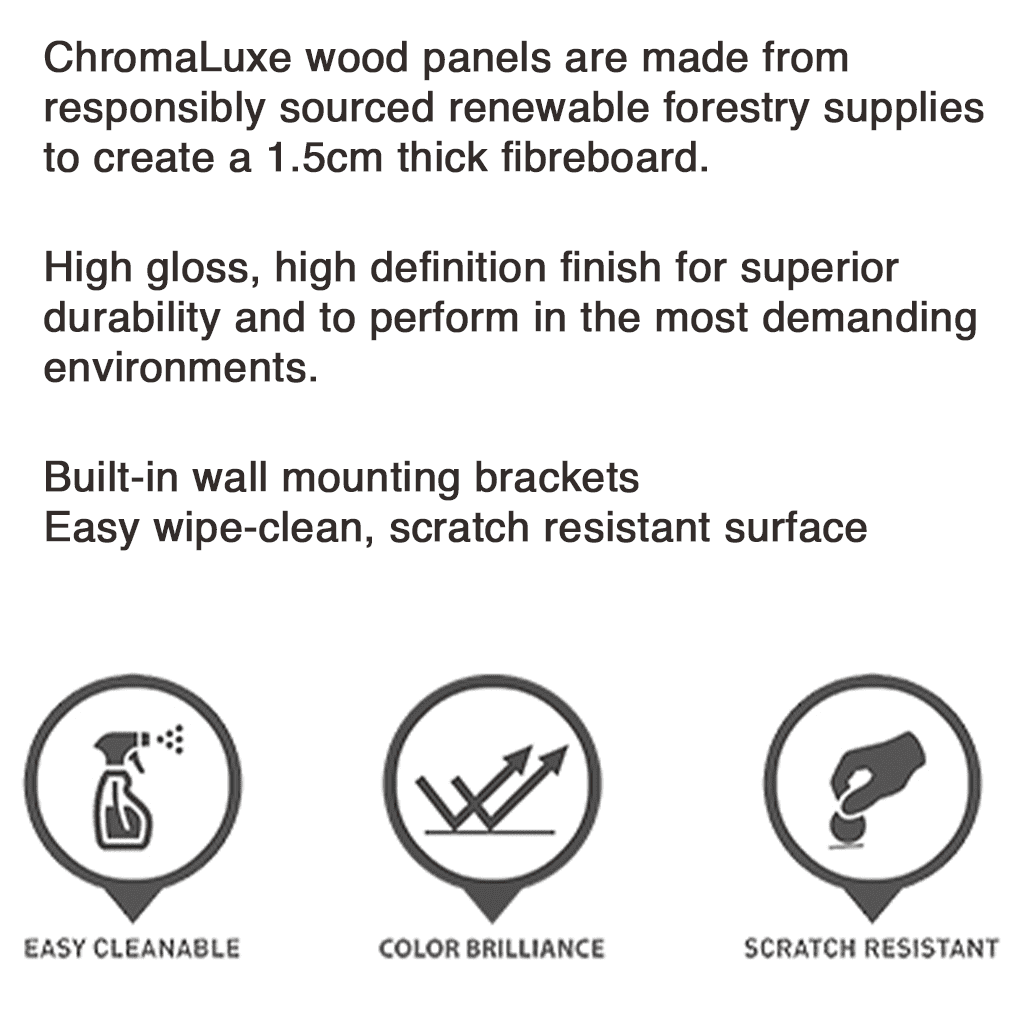 ChromaLuxe wood panels are made from responsibly sourced renewable forestry supplies to create a 1.5cm thick fibreboard.

High gloss, high definition finish for superior durability and to perform in the most demanding environments.

Built-in wall mounting brackets
Easy wipe-clean, scratch resistant surface

EASY CLEANABLE

COLOR BRILLIANCE

SCRATCH RESISTANT